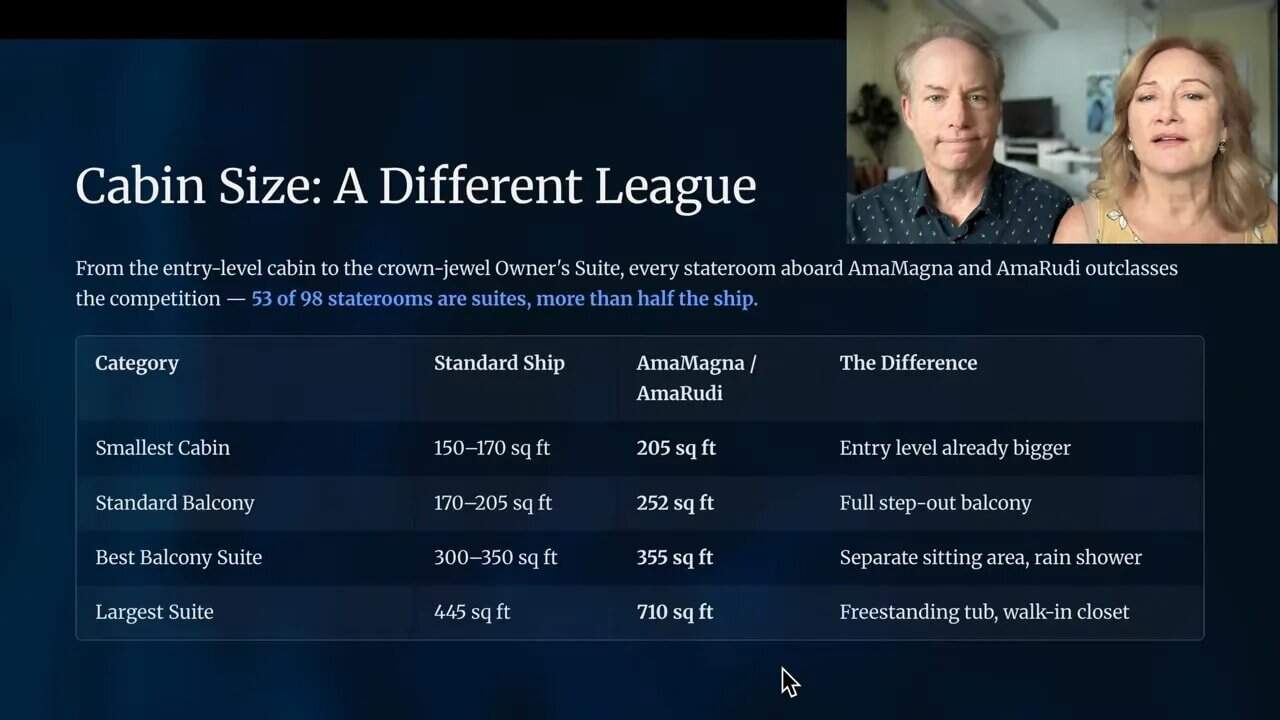 Cabin Size: A Different League

From the entry-level cabin to the crown-jewel Owner's Suite, every stateroom aboard AmaMagna and AmaRudi outclasses the competition — 53 of 98 staterooms are suites, more than half the ship.

| Category | Standard Ship | AmaMagna / AmaRudi | The Difference |
|---|---|---|---|
| Smallest Cabin | 150–170 sq ft | 205 sq ft | Entry level already bigger |
| Standard Balcony | 170–205 sq ft | 252 sq ft | Full step-out balcony |
| Best Balcony Suite | 300–350 sq ft | 355 sq ft | Separate sitting area, rain shower |
| Largest Suite | 445 sq ft | 710 sq ft | Freestanding tub, walk-in closet |